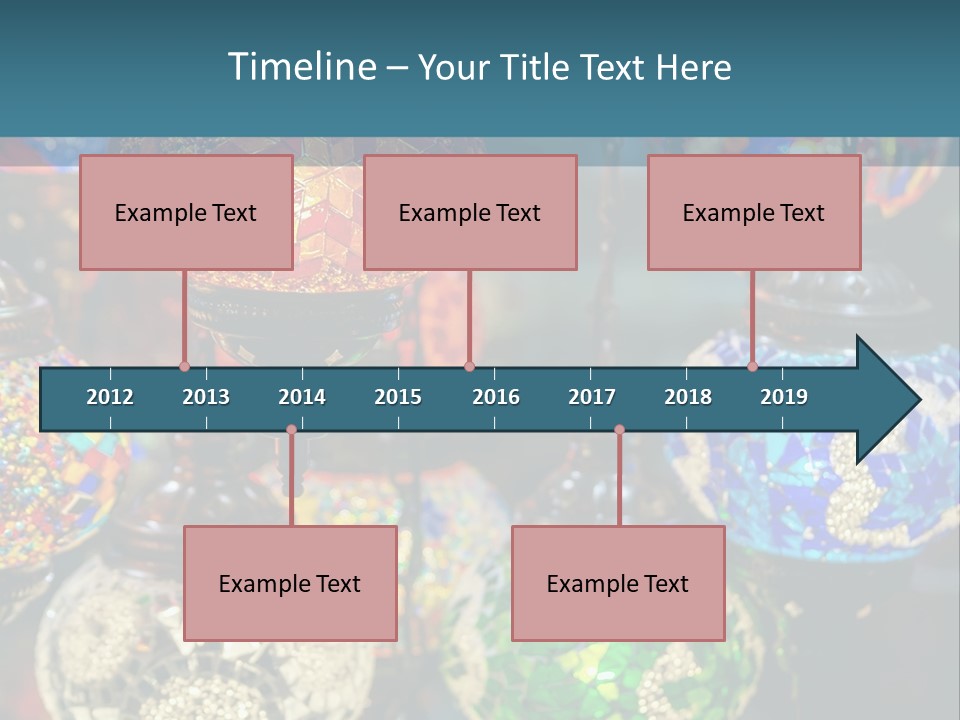 Timeline – Your Title Text Here

Example Text

Example Text

Example Text

2012 2013 2014 2015 2016 2017 2018 2019

Example Text

Example Text